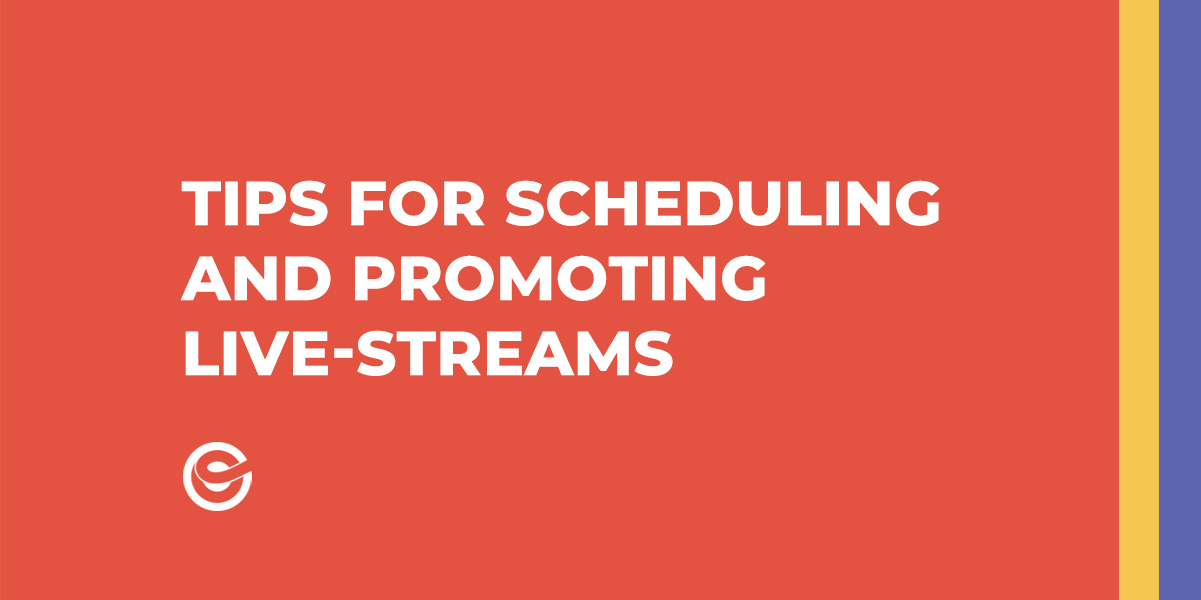 TIPS FOR SCHEDULING AND PROMOTING LIVE-STREAMS